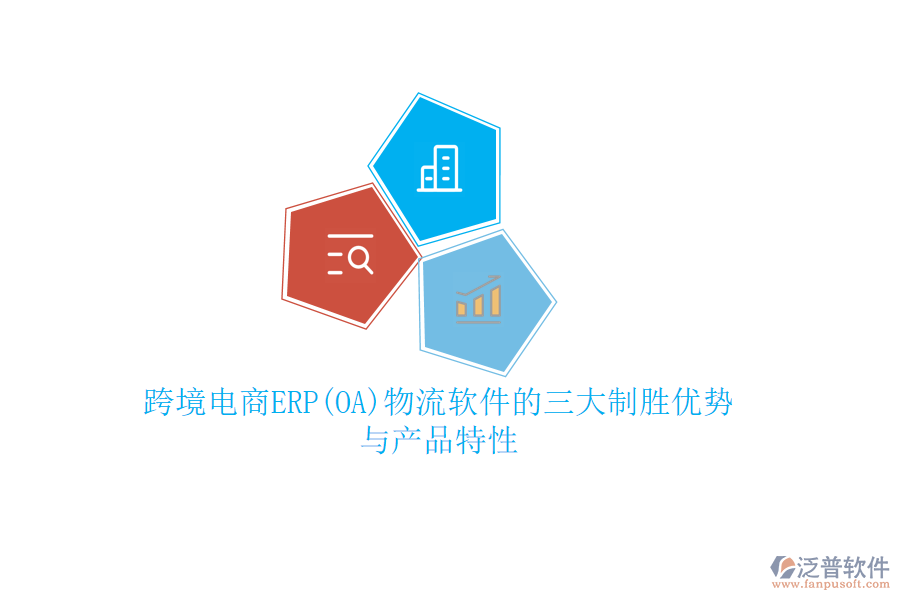 跨境电商ERP(OA)物流软件的三大制胜优势与产品特性

泛普软件
www.fanpusoft.com